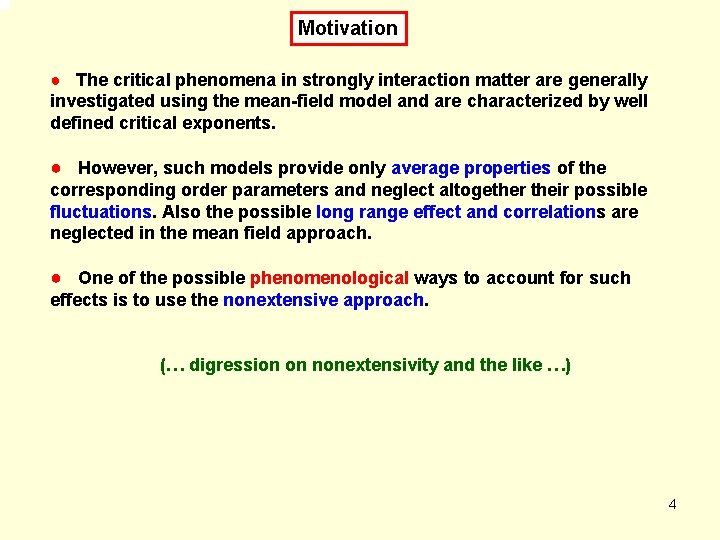 Motivation

● The critical phenomena in strongly interaction matter are generally investigated using the mean-field model and are characterized by well defined critical exponents.

● However, such models provide only average properties of the corresponding order parameters and neglect altogether their possible fluctuations. Also the possible long range effect and correlations are neglected in the mean field approach.

● One of the possible phenomenological ways to account for such effects is to use the nonextensive approach.

(… digression on nonextensivity and the like …)

4